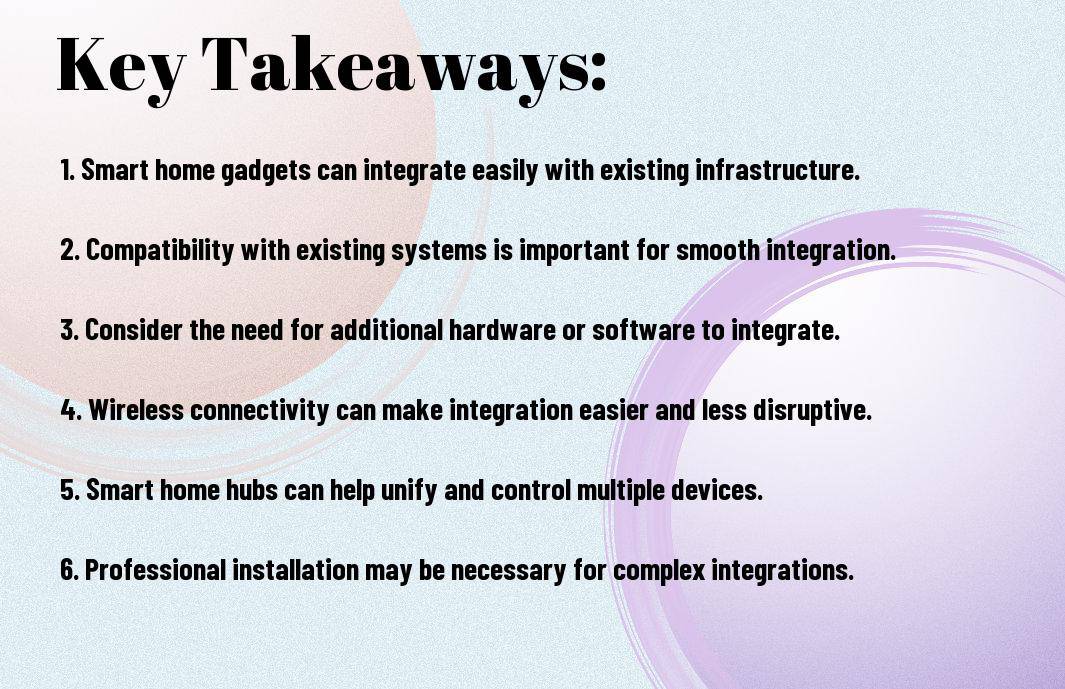 Key Takeaways:

1. Smart home gadgets can integrate easily with existing infrastructure.

2. Compatibility with existing systems is important for smooth integration.

3. Consider the need for additional hardware or software to integrate.

4. Wireless connectivity can make integration easier and less disruptive.

5. Smart home hubs can help unify and control multiple devices.

6. Professional installation may be necessary for complex integrations.